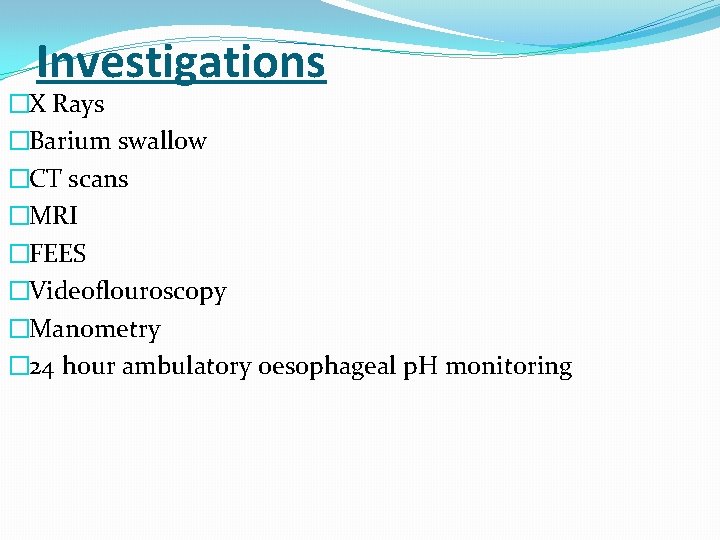 Investigations

□X Rays
□Barium swallow
□CT scans
□MRI
□FEES
□Videoflouroscopy
□Manometry
□24 hour ambulatory oesophageal pH monitoring